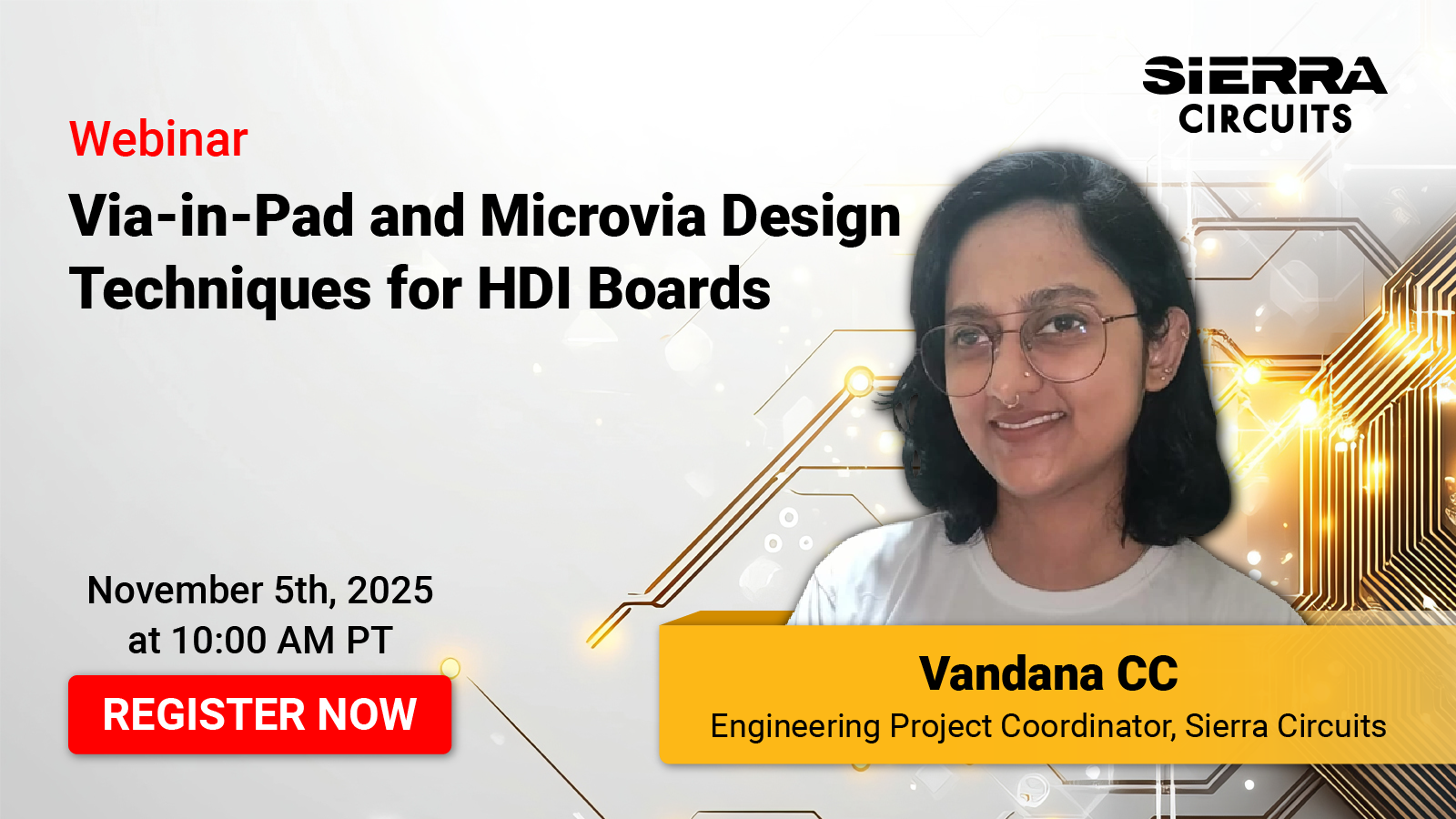 SiERRA
CIRCUITS

Webinar

Via-in-Pad and Microvia Design Techniques for HDI Boards

November 5th, 2025
at 10:00 AM PT

REGISTER NOW

Vandana CC
Engineering Project Coordinator, Sierra Circuits